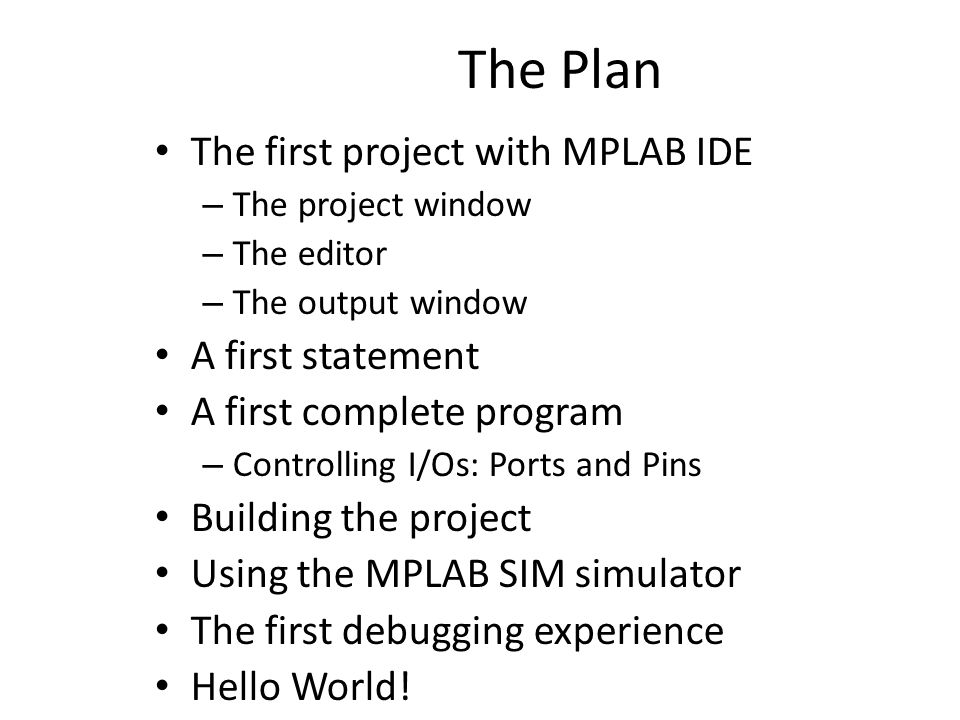 The Plan

• The first project with MPLAB IDE
  – The project window
  – The editor
  – The output window
• A first statement
• A first complete program
  – Controlling I/Os: Ports and Pins
• Building the project
• Using the MPLAB SIM simulator
• The first debugging experience
• Hello World!